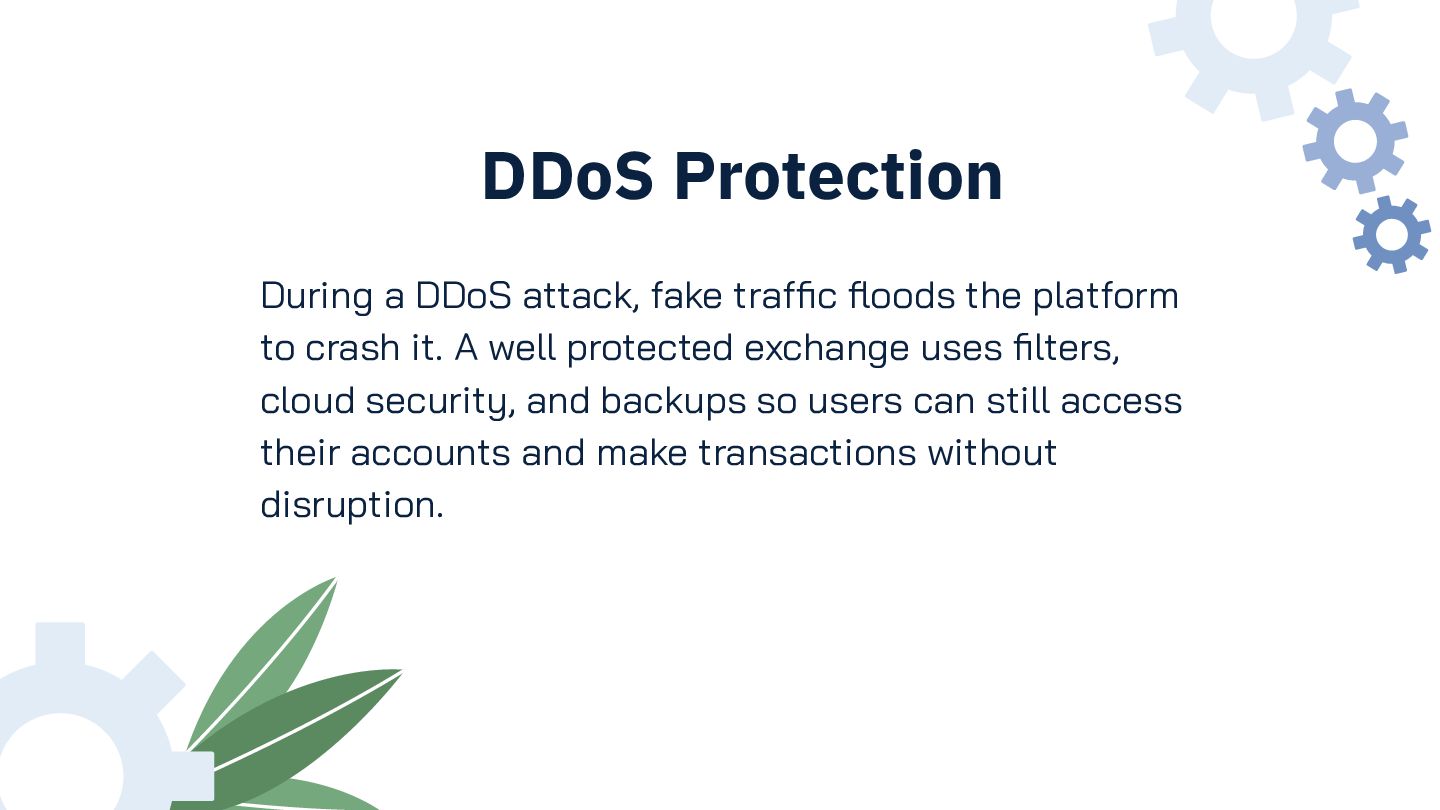 DDoS Protection

During a DDoS attack, fake traffic floods the platform to crash it. A well protected exchange uses filters, cloud security, and backups so users can still access their accounts and make transactions without disruption.